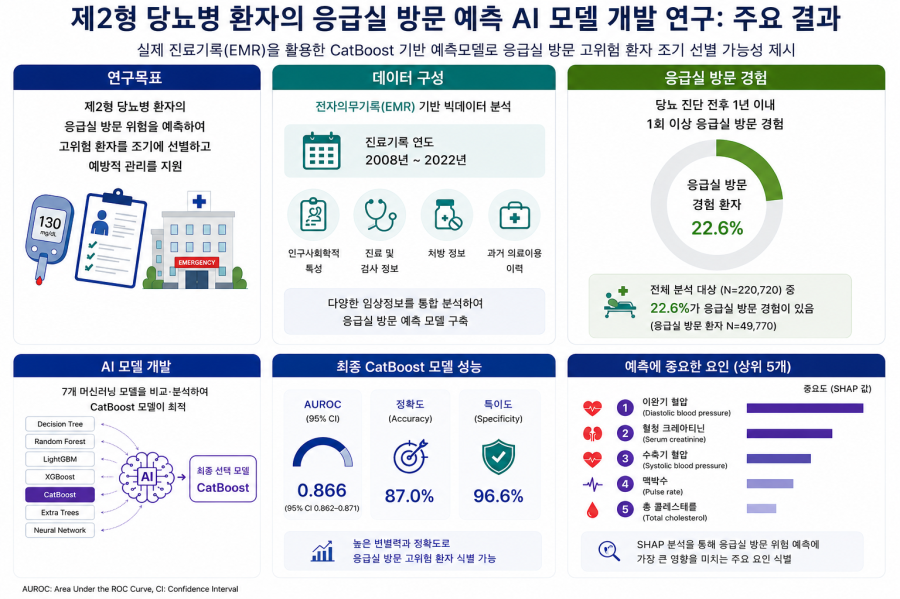 제2형 당뇨병 환자의 응급실 방문 예측 AI 모델 개발 연구: 주요 결과

실제 진료기록(EMR)을 활용한 CatBoost 기반 예측모델로 응급실 방문 고위험 환자 조기 선별 가능성 제시

연구목표

제2형 당뇨병 환자의 응급실 방문 위험을 예측하여 고위험 환자를 조기에 선별하고 예방적 관리를 지원

130 mg/dL

EMERGENCY

데이터 구성

전자의무기록(EMR) 기반 빅데이터 분석

진료기록 연도
2008년 ~ 2022년

인구사회학적 특성

진료 및 검사 정보

처방 정보

과거 의료이용 이력

다양한 임상정보를 통합 분석하여 응급실 방문 예측 모델 구축

응급실 방문 경험

당뇨 진단 전후 1년 이내 1회 이상 응급실 방문 경험

응급실 방문 경험 환자
22.6%

전체 분석 대상 (N=220,720) 중 22.6%가 응급실 방문 경험이 있음 (응급실 방문 환자 N=49,770)

AI 모델 개발

7개 머신러닝 모델을 비교·분석하여 CatBoost 모델이 최적

Decision Tree
Random Forest
LightGBM
XGBoost
CatBoost
Extra Trees
Neural Network

AI

최종 선택 모델
CatBoost

최종 CatBoost 모델 성능

AUROC
(95% CI)
0.866
(95% CI 0.862–0.871)

정확도
(Accuracy)
87.0%

특이도
(Specificity)
96.6%

높은 변별력과 정확도로 응급실 방문 고위험 환자 식별 가능

예측에 중요한 요인 (상위 5개)

중요도 (SHAP 값)

1 이완기 혈압 (Diastolic blood pressure)
2 혈청 크레아티닌 (Serum creatinine)
3 수축기 혈압 (Systolic blood pressure)
4 맥박수 (Pulse rate)
5 총 콜레스테롤 (Total cholesterol)

SHAP 분석을 통해 응급실 방문 위험 예측에 가장 큰 영향을 미치는 주요 요인 식별

AUROC: Area Under the ROC Curve, CI: Confidence Interval